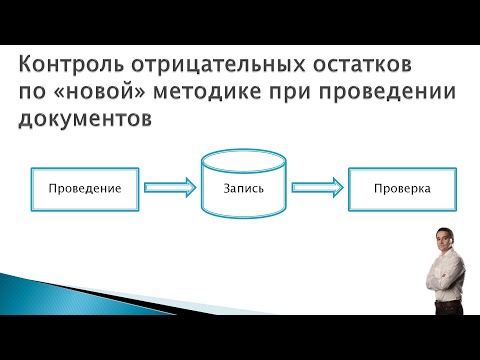 Контроль отрицательных остатков по «новой» методике при проведении документов

Проведение

Запись

Проверка